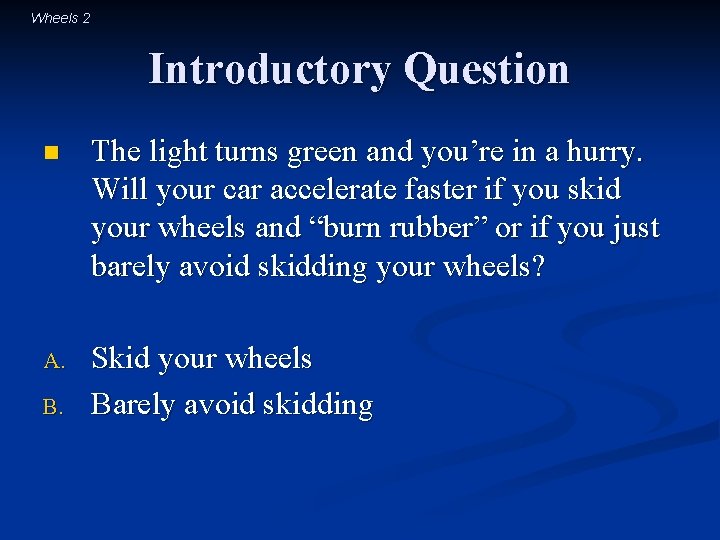 Wheels 2

Introductory Question

The light turns green and you’re in a hurry. Will your car accelerate faster if you skid your wheels and “burn rubber” or if you just barely avoid skidding your wheels?

A. Skid your wheels
B. Barely avoid skidding